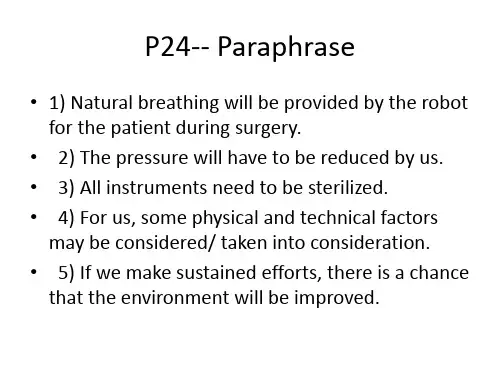 P24-- Paraphrase

• 1) Natural breathing will be provided by the robot for the patient during surgery.

• 2) The pressure will have to be reduced by us.

• 3) All instruments need to be sterilized.

• 4) For us, some physical and technical factors may be considered/ taken into consideration.

• 5) If we make sustained efforts, there is a chance that the environment will be improved.